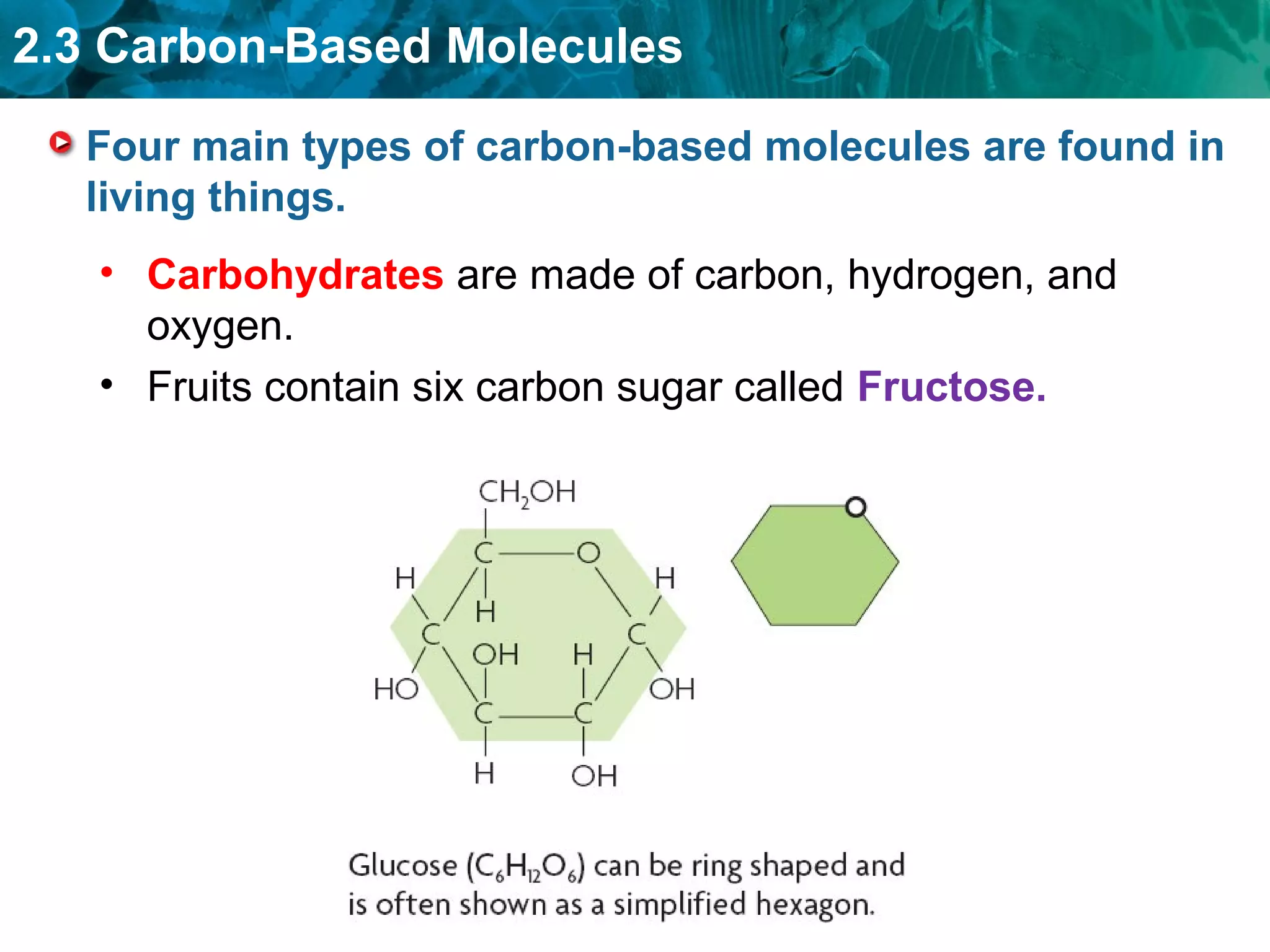 2.3 Carbon-Based Molecules

Four main types of carbon-based molecules are found in living things.

• Carbohydrates are made of carbon, hydrogen, and oxygen.
• Fruits contain six carbon sugar called Fructose.

$CH_2OH$
C
O
H
H
H
C
C
OH
H
HO
OH
C
C
H
OH
O

Glucose ($C_6H_{12}O_6$) can be ring shaped and is often shown as a simplified hexagon.